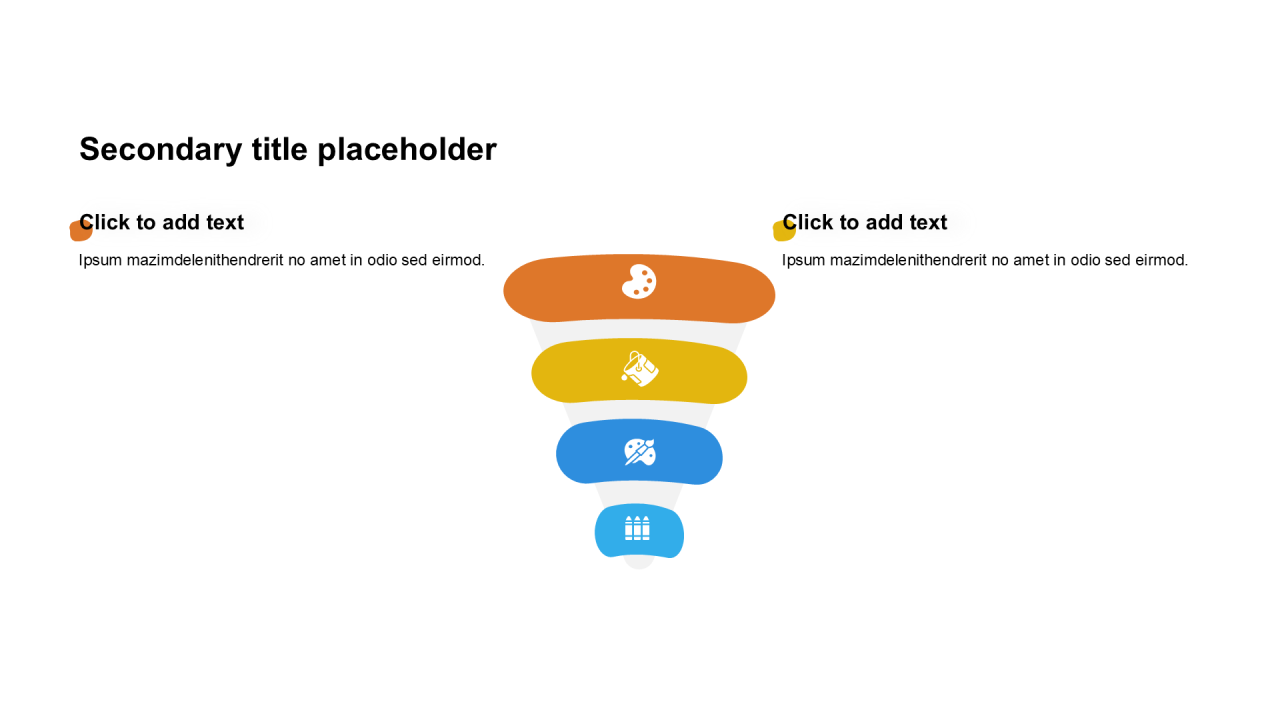 Secondary title placeholder

Click to add text

Ipsum mazimdelenithendrerit no amet in odio sed eirmod.

Click to add text

Ipsum mazimdelenithendrerit no amet in odio sed eirmod.